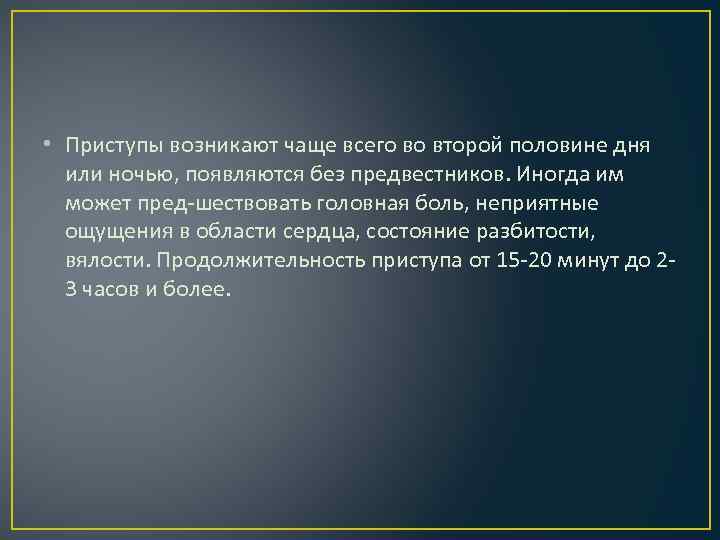 • Приступы возникают чаще всего во второй половине дня или ночью, появляются без предвестников. Иногда им может пред-шествовать головная боль, неприятные ощущения в области сердца, состояние разбитости, вялости. Продолжительность приступа от 15-20 минут до 2-3 часов и более.